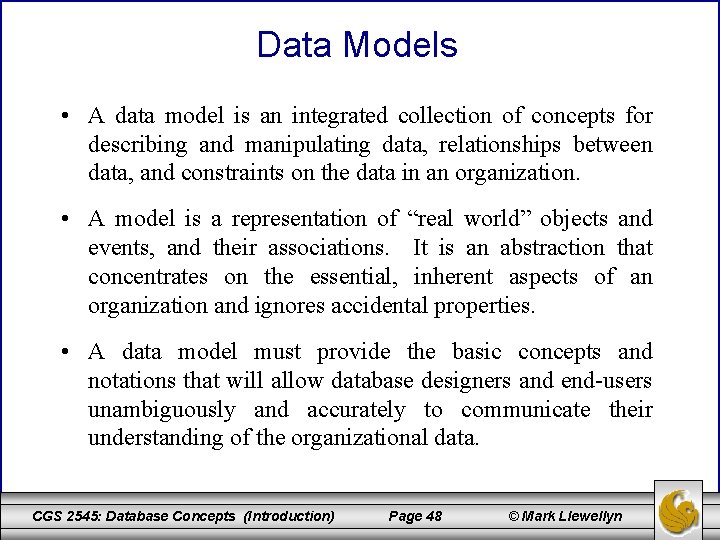 Data Models

• A data model is an integrated collection of concepts for describing and manipulating data, relationships between data, and constraints on the data in an organization.

• A model is a representation of “real world” objects and events, and their associations. It is an abstraction that concentrates on the essential, inherent aspects of an organization and ignores accidental properties.

• A data model must provide the basic concepts and notations that will allow database designers and end-users unambiguously and accurately to communicate their understanding of the organizational data.

CGS 2545: Database Concepts (Introduction) Page 48 © Mark Llewellyn